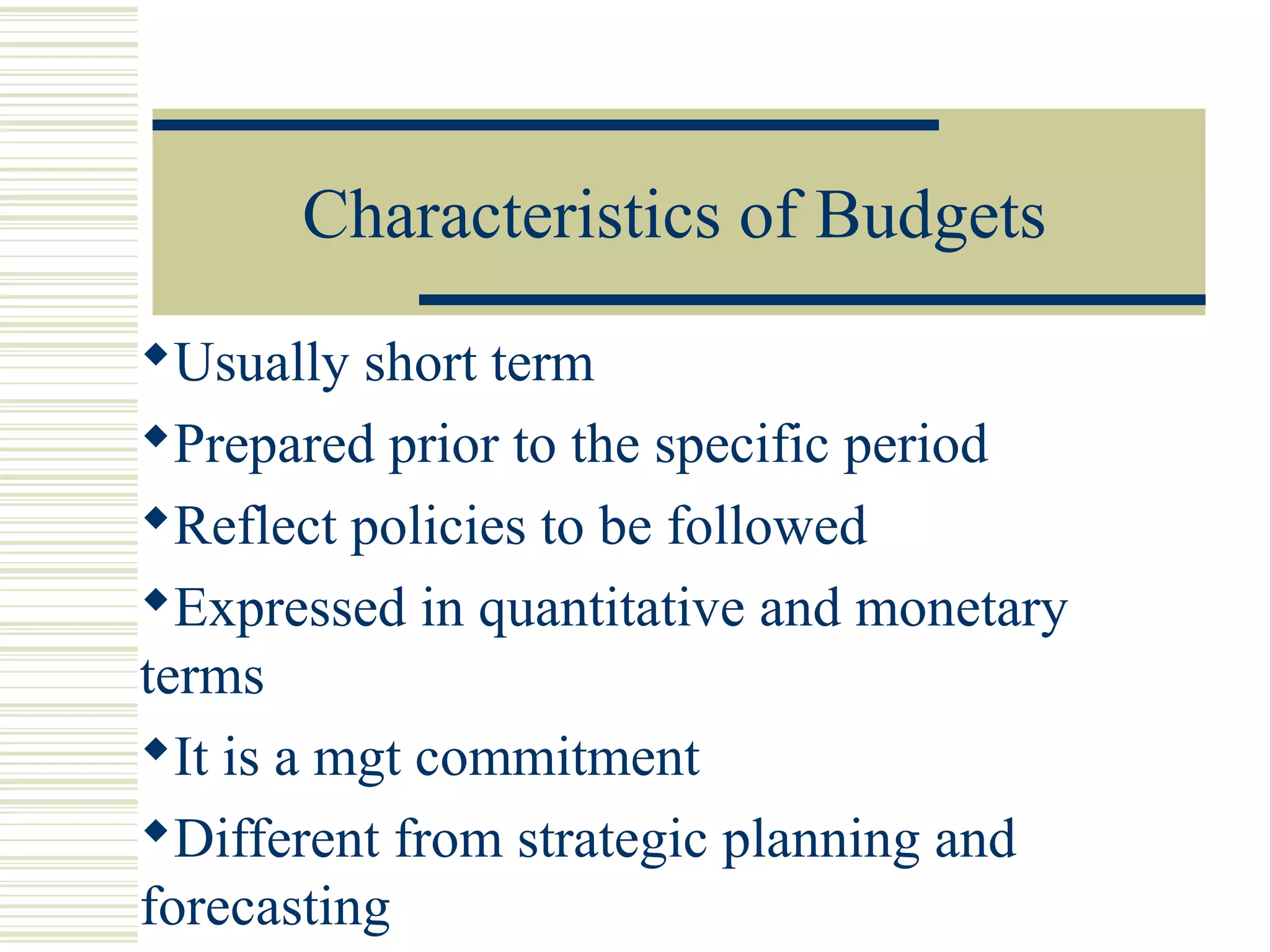 Characteristics of Budgets

◆Usually short term
◆Prepared prior to the specific period
◆Reflect policies to be followed
◆Expressed in quantitative and monetary terms
◆It is a mgt commitment
◆Different from strategic planning and forecasting